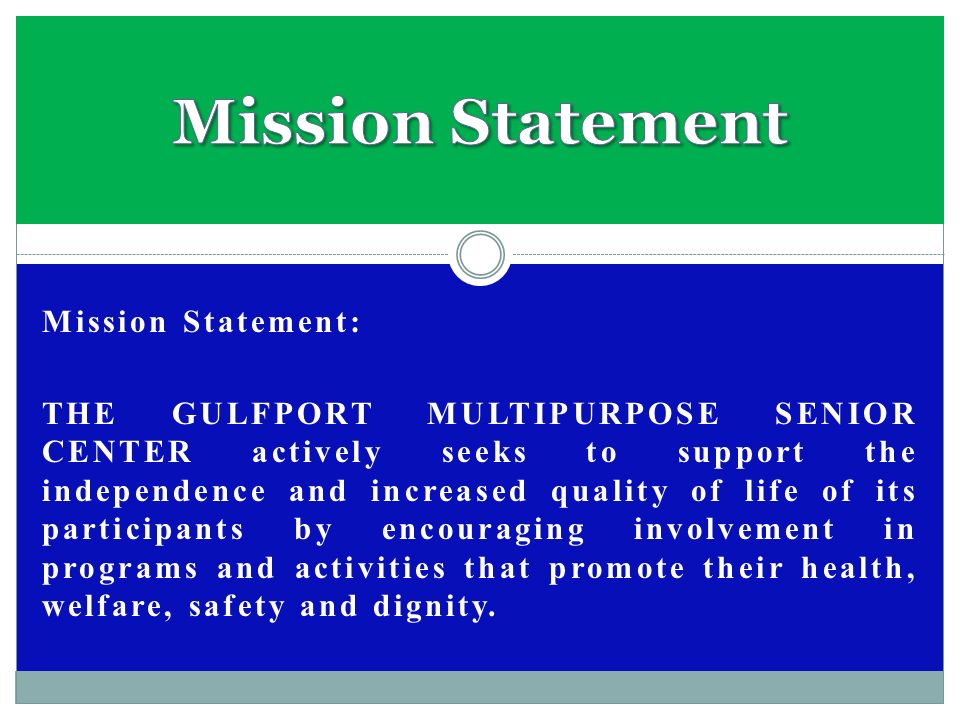 Mission Statement

Mission Statement:

THE GULFPORT MULTIPURPOSE SENIOR CENTER actively seeks to support the independence and increased quality of life of its participants by encouraging involvement in programs and activities that promote their health, welfare, safety and dignity.